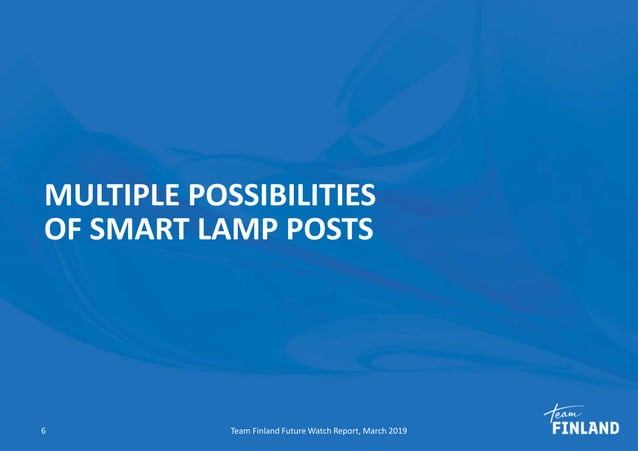 MULTIPLE POSSIBILITIES OF SMART LAMP POSTS

6

Team Finland Future Watch Report, March 2019

Team FINLAND